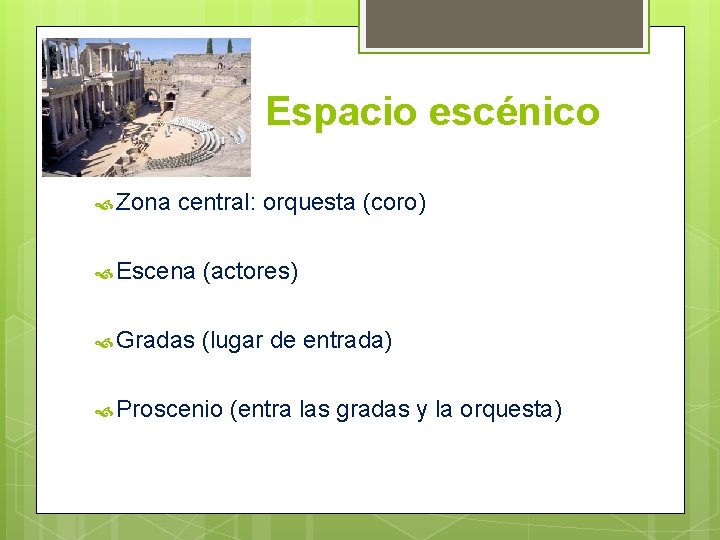 Espacio escénico

Zona central: orquesta (coro)

Escena (actores)

Gradas (lugar de entrada)

Proscenio (entra las gradas y la orquesta)